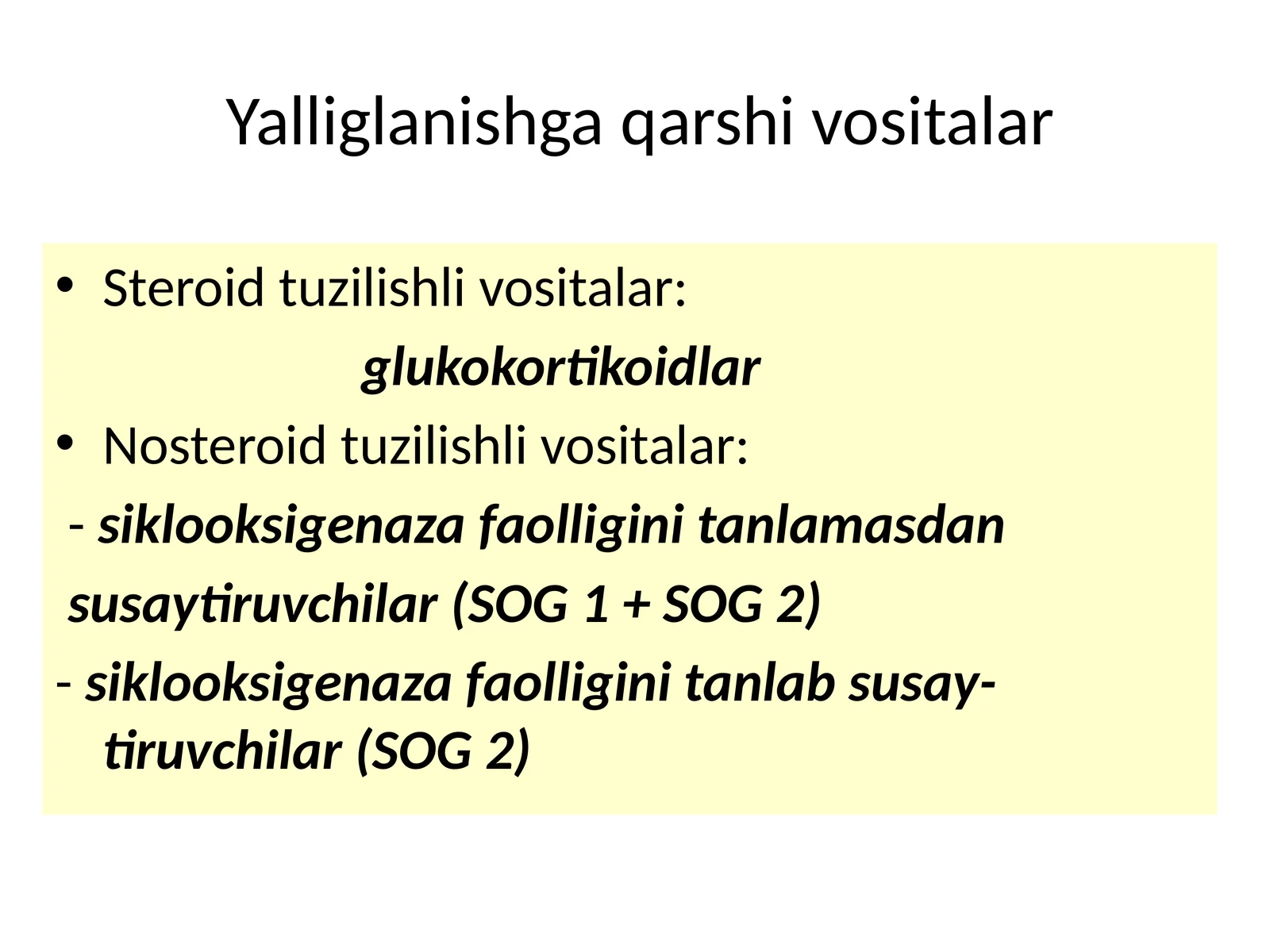 Yalliglanishga qarshi vositalar

• Steroid tuzilishli vositalar:

glukokortikoidlar

• Nosteroid tuzilishli vositalar:

- siklooksigenaza faolligini tanlamasdan susaytiruvchilar (SOG 1 + SOG 2)

- siklooksigenaza faolligini tanlab susaytiruvchilar (SOG 2)